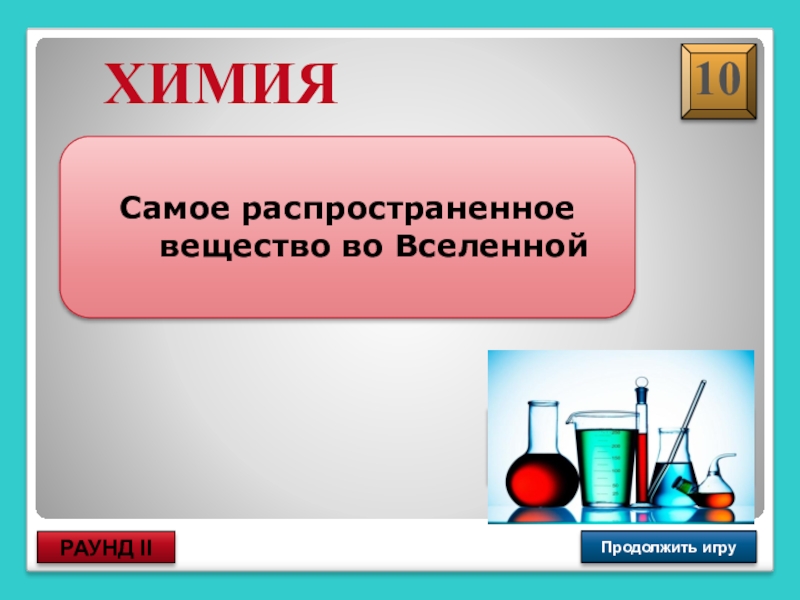 ХИМИЯ

10

Самое распространенное вещество во Вселенной

РАУНД II

Продолжить игру